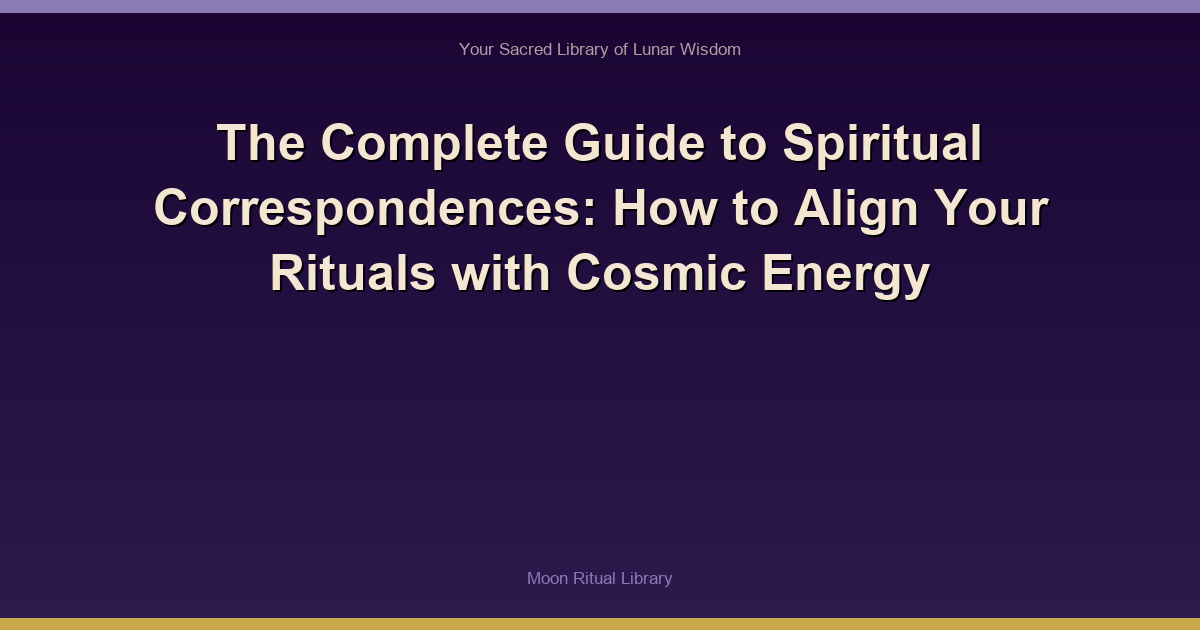 Your Sacred Library of Lunar Wisdom

The Complete Guide to Spiritual Correspondences: How to Align Your Rituals with Cosmic Energy

Moon Ritual Library